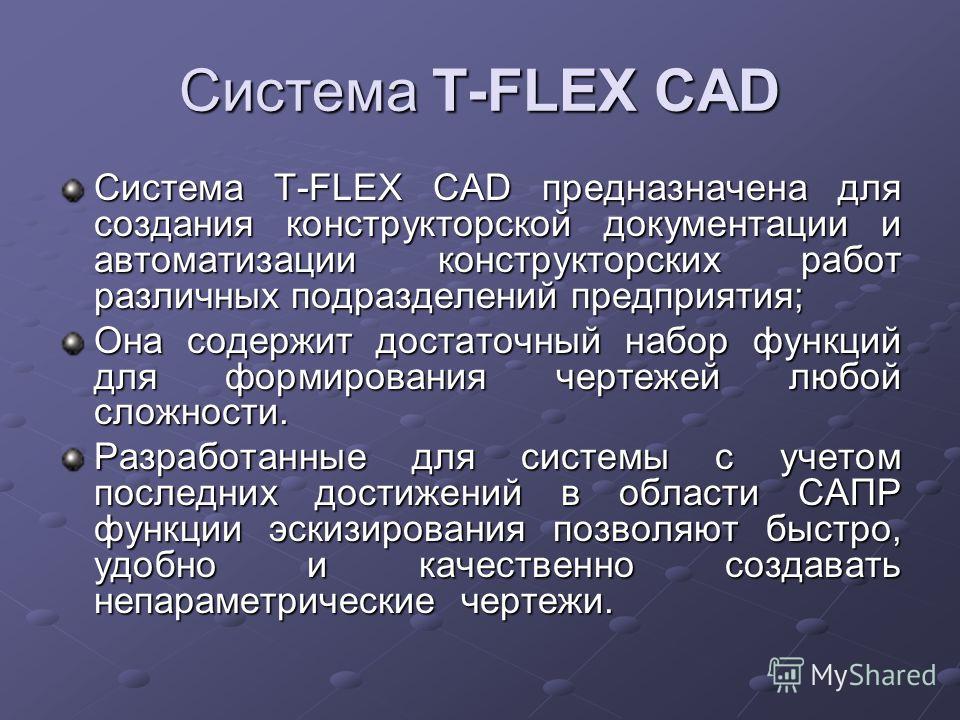 Система T-FLEX CAD

Система T-FLEX CAD предназначена для создания конструкторской документации и автоматизации конструкторских работ различных подразделений предприятия;

Она содержит достаточный набор функций для формирования чертежей любой сложности.

Разработанные для системы с учетом последних достижений в области САПР функции эскизирования позволяют быстро, удобно и качественно создавать непараметрические чертежи.

MyShared